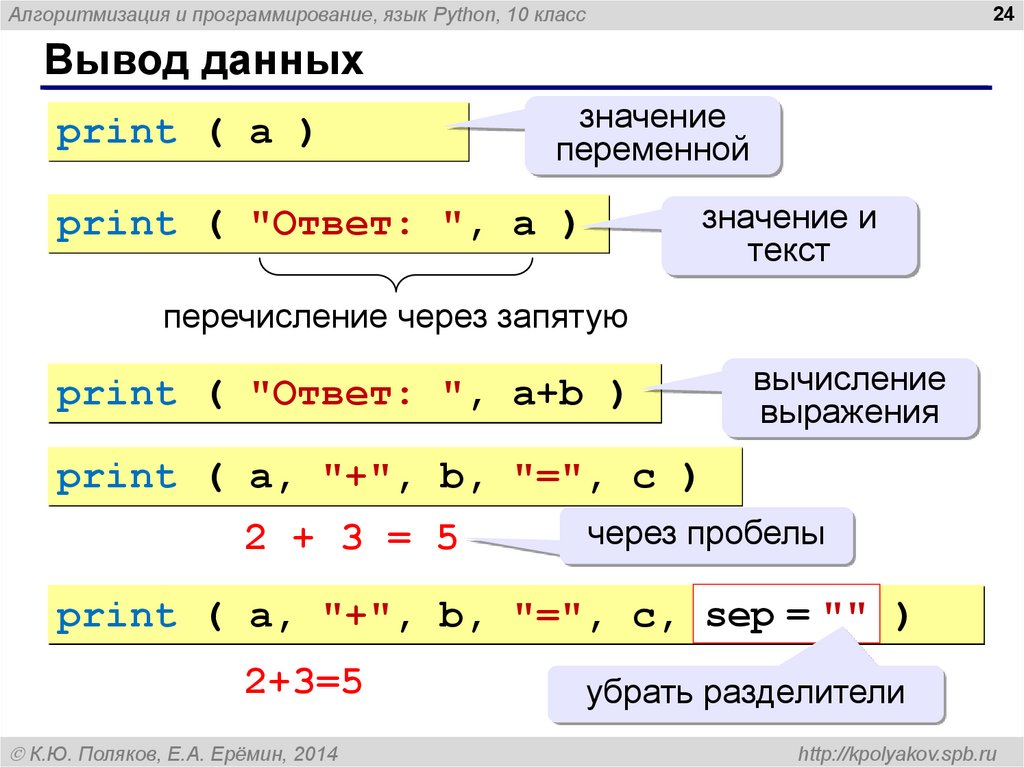 Алгоритмизация и программирование, язык Python, 10 класс

24

Вывод данных

print ( a )

значение переменной

print ( "Ответ: ", a )

значение и текст

перечисление через запятую

print ( "Ответ: ", a+b )

вычисление выражения

print ( a, "+", b, "=", c )

2 + 3 = 5

через пробелы

print ( a, "+", b, "=", c, sep = "" )

2+3=5

убрать разделители

© К.Ю. Поляков, Е.А. Ерёмин, 2014

http://kpolyakov.spb.ru